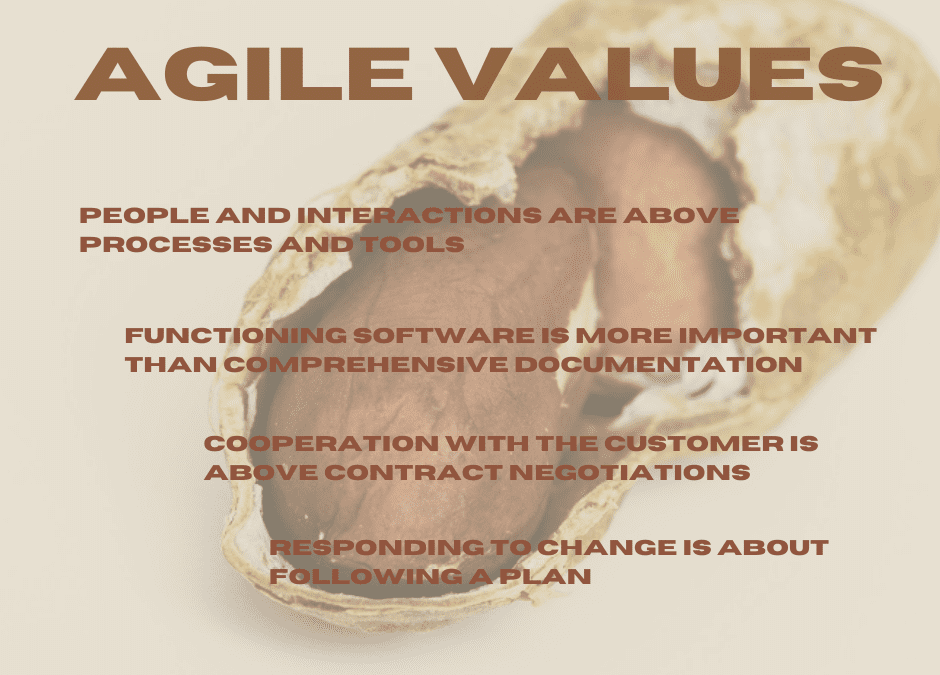 AGILE VALUES

PEOPLE AND INTERACTIONS ARE ABOVE PROCESSES AND TOOLS

FUNCTIONING SOFTWARE IS MORE IMPORTANT THAN COMPREHENSIVE DOCUMENTATION

COOPERATION WITH THE CUSTOMER IS ABOVE CONTRACT NEGOTIATIONS

RESPONDING TO CHANGE IS ABOUT FOLLOWING A PLAN